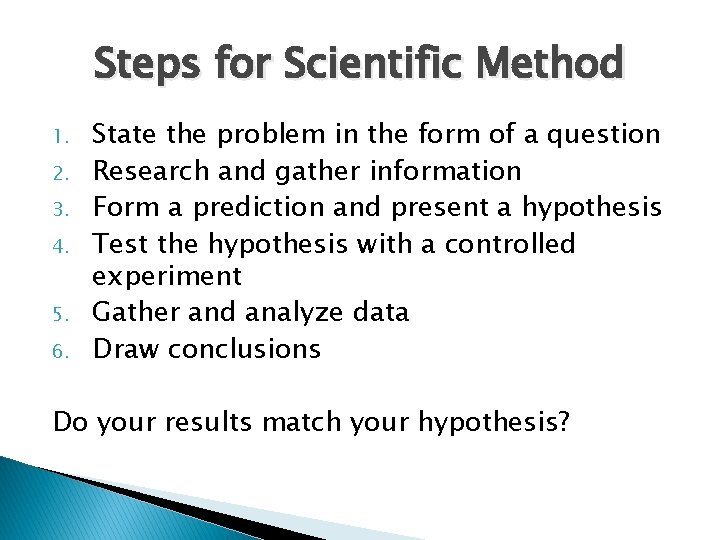 Steps for Scientific Method

1. State the problem in the form of a question
2. Research and gather information
3. Form a prediction and present a hypothesis
4. Test the hypothesis with a controlled experiment
5. Gather and analyze data
6. Draw conclusions

Do your results match your hypothesis?